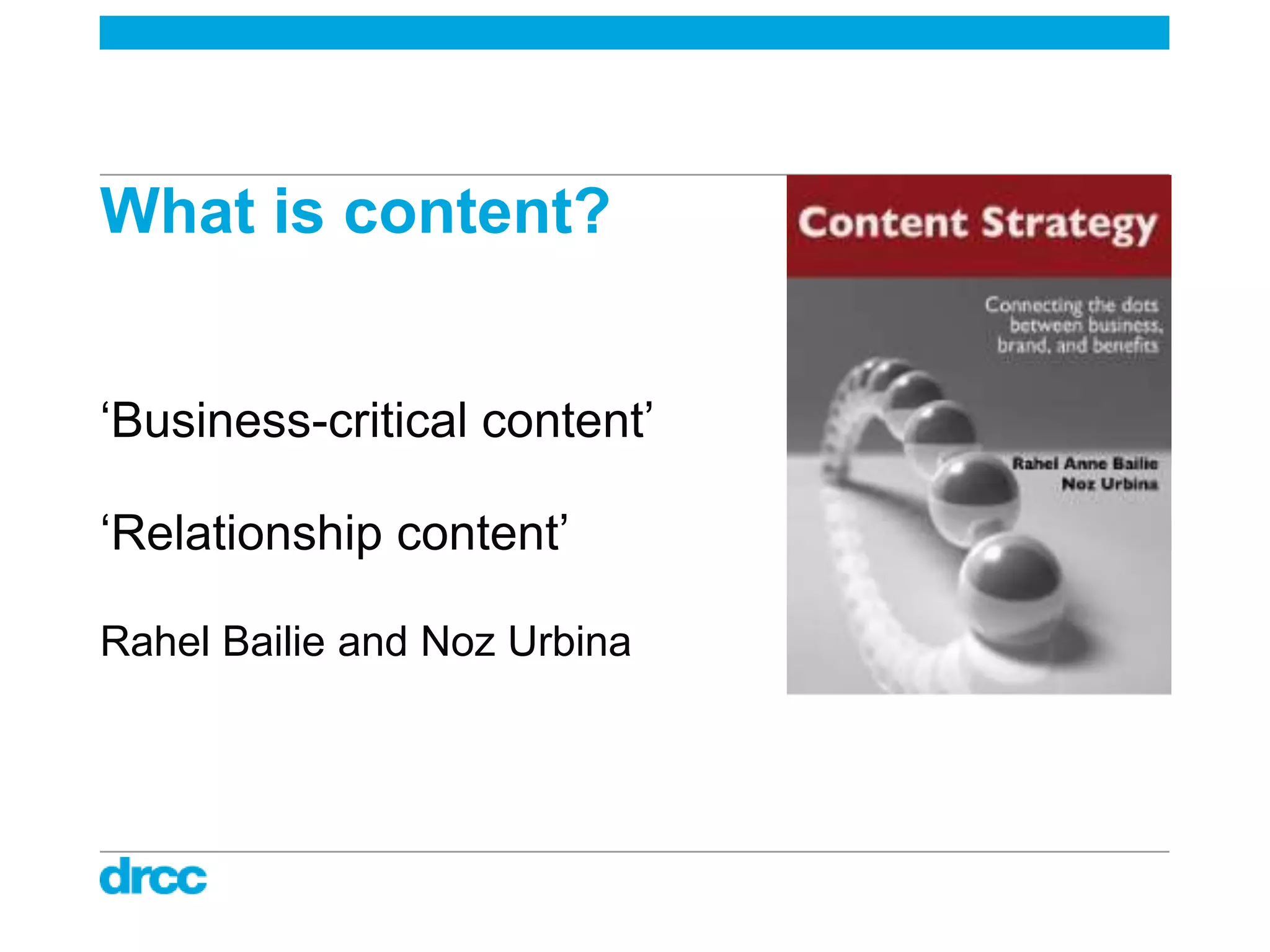 What is content?

‘Business-critical content’

‘Relationship content’

Rahel Bailie and Noz Urbina

Content Strategy

Connecting the dots between business, brand, and benefits

Rahel Anne Bailie
Noz Urbina

drcc